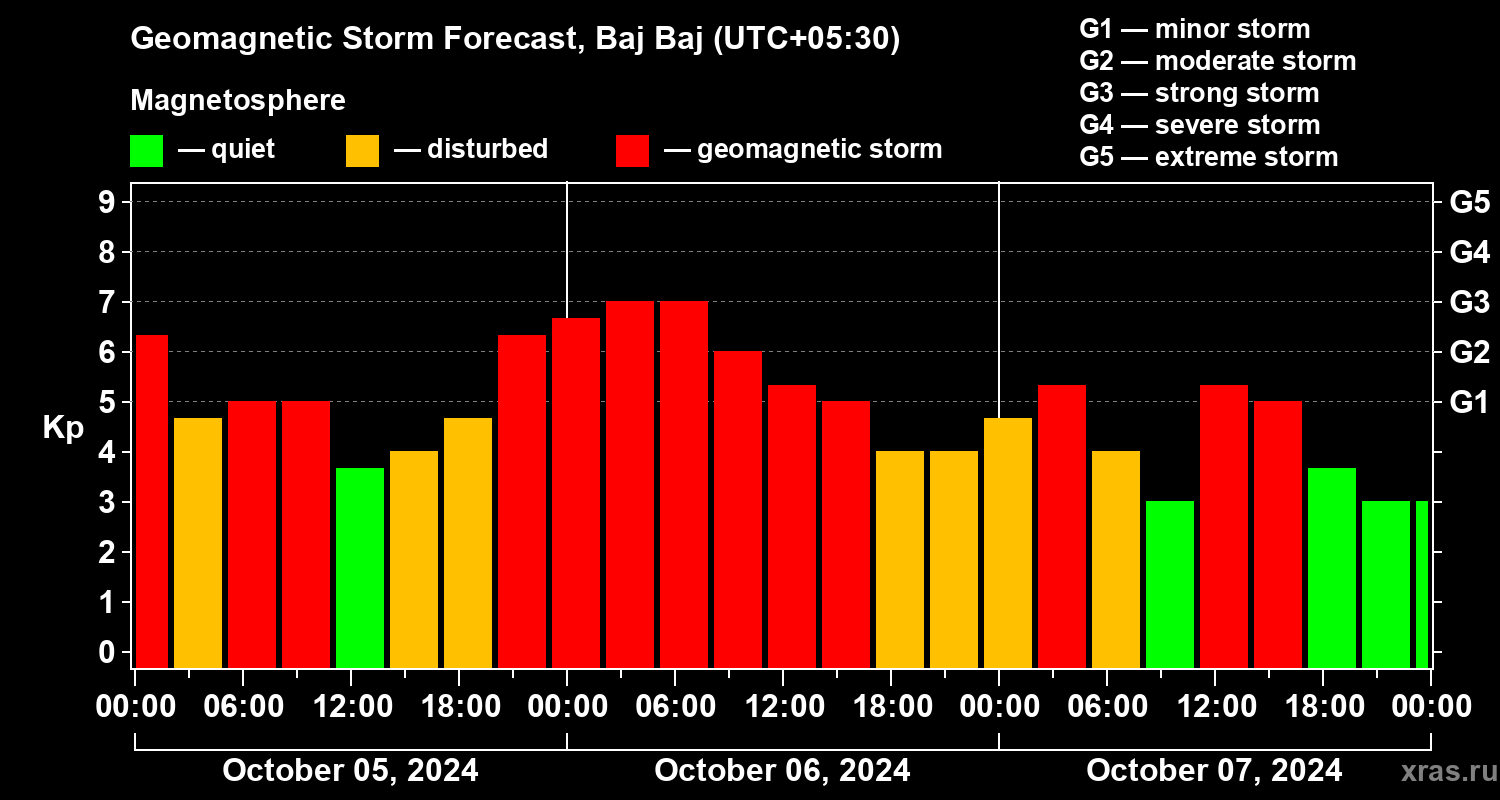 Geomagnetic Storm Forecast, Baj Baj (UTC+05:30)

Magnetosphere
— quiet — disturbed — geomagnetic storm

G1 — minor storm
G2 — moderate storm
G3 — strong storm
G4 — severe storm
G5 — extreme storm

Kp
9
8
7
6
5
4
3
2
1
0

G5
G4
G3
G2
G1

00:00 06:00 12:00 18:00 00:00 06:00 12:00 18:00 00:00 06:00 12:00 18:00 00:00

October 05, 2024
October 06, 2024
October 07, 2024

xras.ru